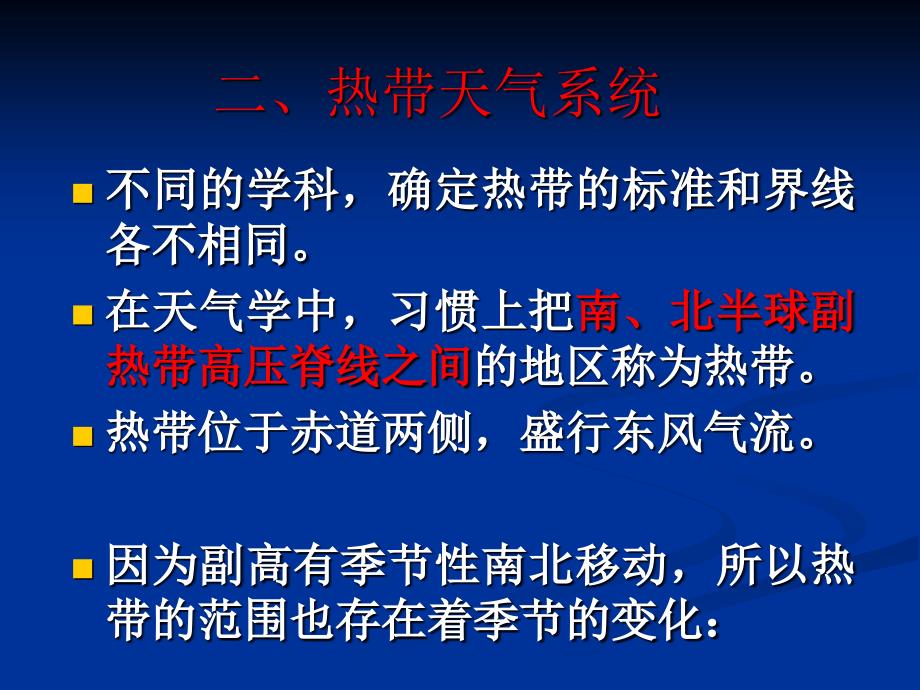 二、热带天气系统

不同的学科，确定热带的标准和界线各不相同。

在天气学中，习惯上把南、北半球副热带高压脊线之间的地区称为热带。

热带位于赤道两侧，盛行东风气流。

因为副高有季节性南北移动，所以热带的范围也存在着季节的变化：